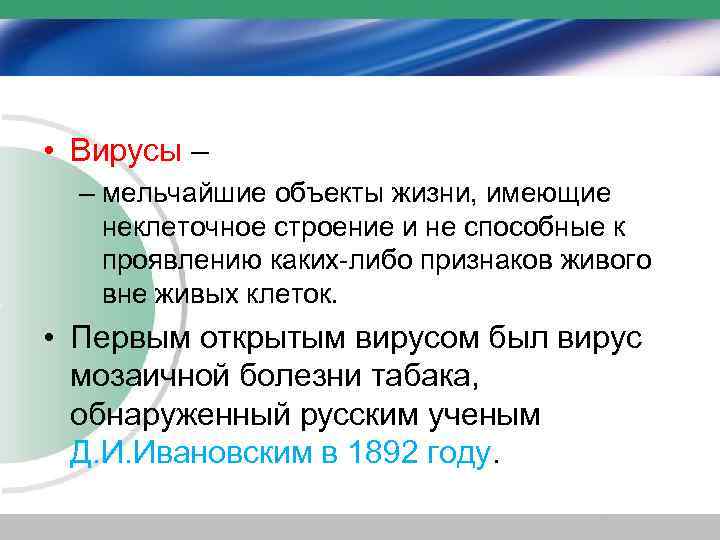 • Вирусы –

– мельчайшие объекты жизни, имеющие неклеточное строение и не способные к проявлению каких-либо признаков живого вне живых клеток.

• Первым открытым вирусом был вирус мозаичной болезни табака, обнаруженный русским ученым Д.И.Ивановским в 1892 году.